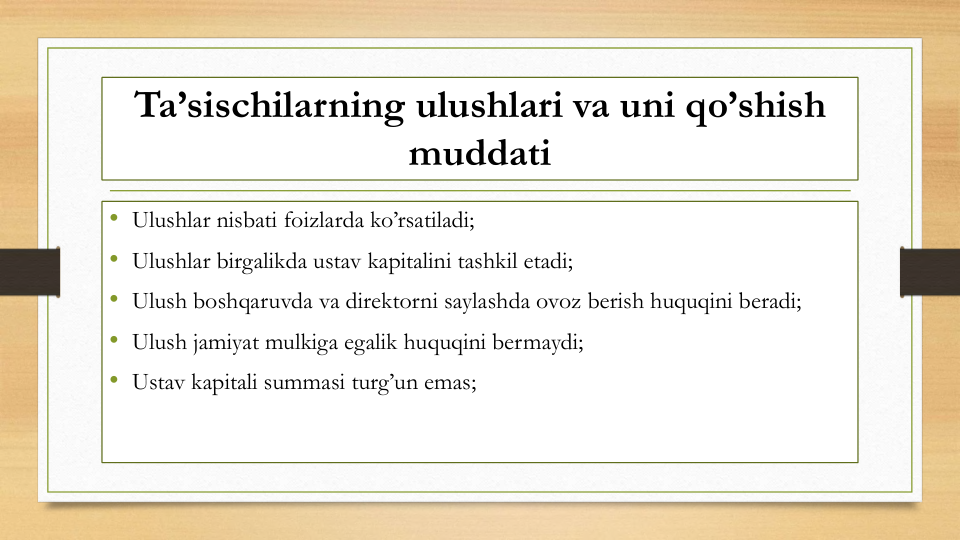 Ta’sischilarning ulushlari va uni qo’shish muddati

• Ulushlar nisbati foizlarda ko’rsatiladi;
• Ulushlar birgalikda ustav kapitalini tashkil etadi;
• Ulush boshqaruvda va direktorni saylashda ovoz berish huquqini beradi;
• Ulush jamiyat mulkiga egalik huquqini bermaydi;
• Ustav kapitali summasi turg’un emas;